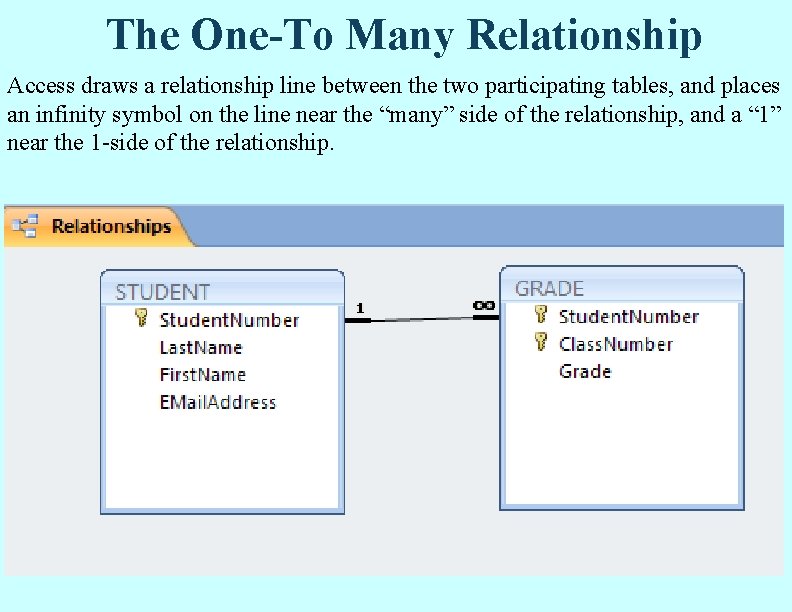 The One-To Many Relationship

Access draws a relationship line between the two participating tables, and places an infinity symbol on the line near the “many” side of the relationship, and a “1” near the 1-side of the relationship.

Relationships

STUDENT
StudentNumber
LastName
FirstName
EMailAddress

1

$\infty$

GRADE
StudentNumber
ClassNumber
Grade